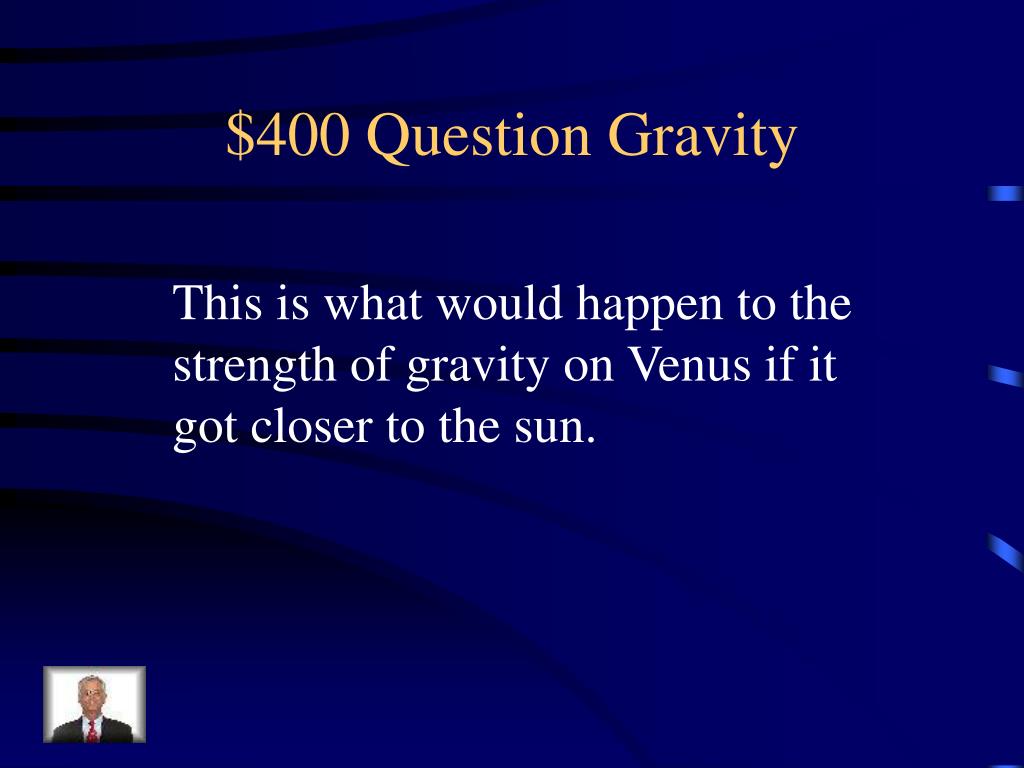 \$400 Question Gravity

This is what would happen to the strength of gravity on Venus if it got closer to the sun.